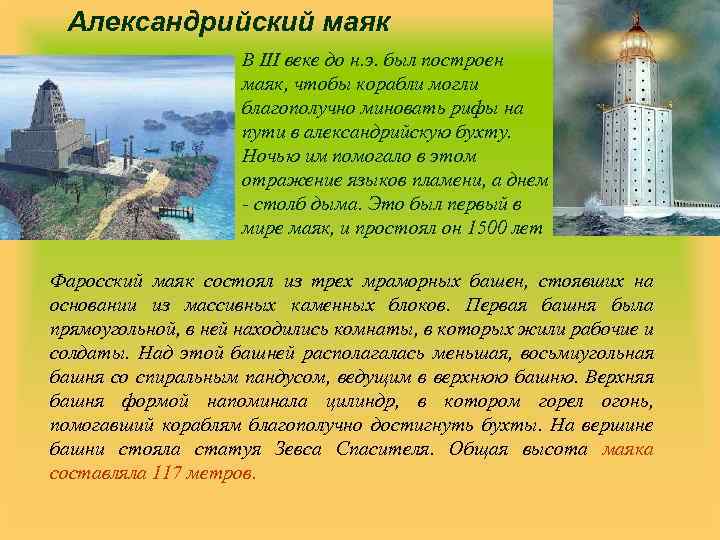 Александрийский маяк

В III веке до н.э. был построен маяк, чтобы корабли могли благополучно миновать рифы на пути в александрийскую бухту. Ночью им помогало в этом отражение языков пламени, а днем - столб дыма. Это был первый в мире маяк, и простоял он 1500 лет

Фаросский маяк состоял из трех мраморных башен, стоявших на основании из массивных каменных блоков. Первая башня была прямоугольной, в ней находились комнаты, в которых жили рабочие и солдаты. Над этой башней располагалась меньшая, восьмиугольная башня со спиральным пандусом, ведущим в верхнюю башню. Верхняя башня формой напоминала цилиндр, в котором горел огонь, помогавший кораблям благополучно достигнуть бухты. На вершине башни стояла статуя Зевса Спасителя. Общая высота маяка составляла 117 метров.